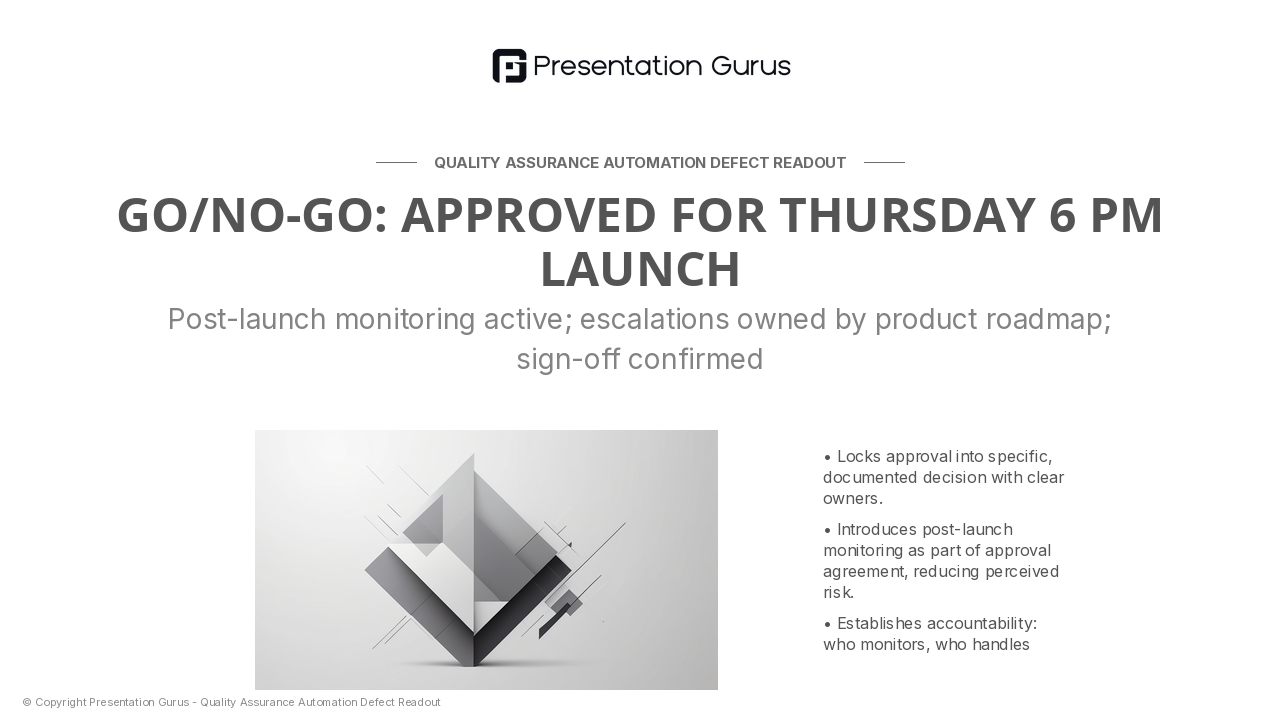 Presentation Gurus

QUALITY ASSURANCE AUTOMATION DEFECT READOUT

GO/NO-GO: APPROVED FOR THURSDAY 6 PM LAUNCH

Post-launch monitoring active; escalations owned by product roadmap; sign-off confirmed

• Locks approval into specific, documented decision with clear owners.

• Introduces post-launch monitoring as part of approval agreement, reducing perceived risk.

• Establishes accountability: who monitors, who handles

© Copyright Presentation Gurus - Quality Assurance Automation Defect Readout